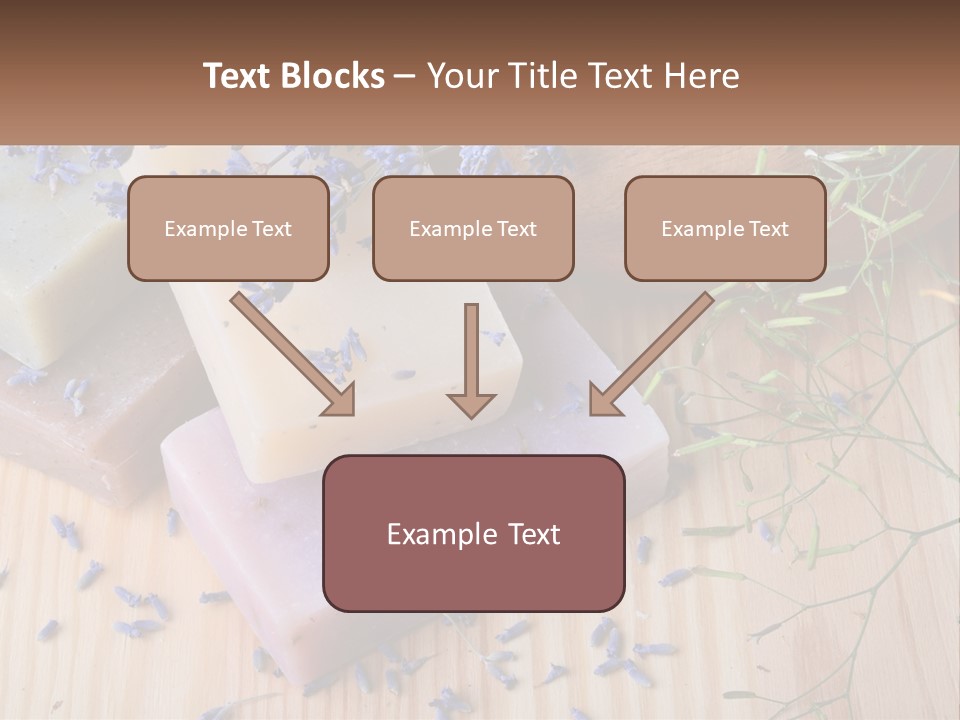 Text Blocks – Your Title Text Here

Example Text

Example Text

Example Text

Example Text